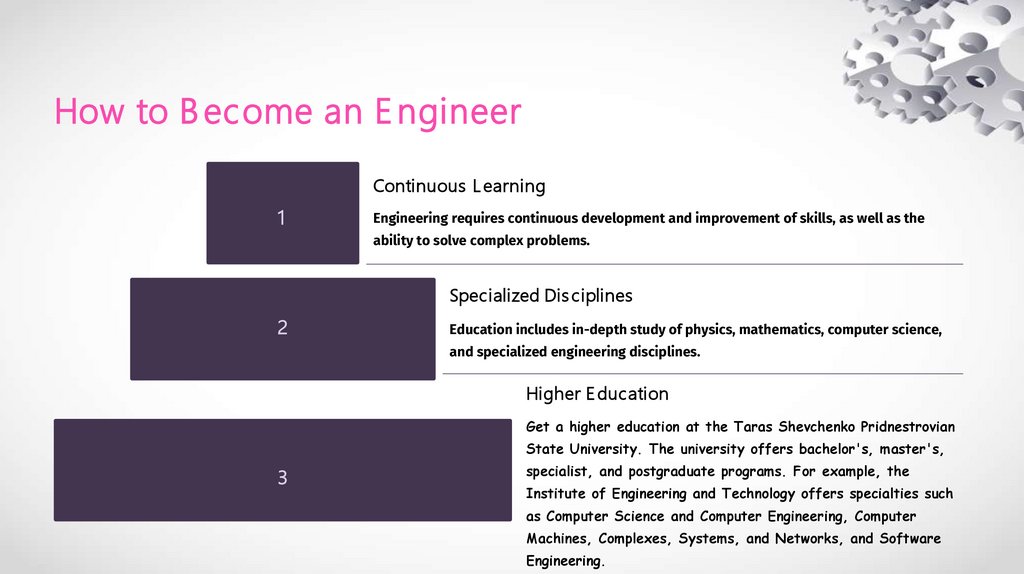 How to Become an Engineer

1

Continuous Learning

Engineering requires continuous development and improvement of skills, as well as the ability to solve complex problems.

2

Specialized Disciplines

Education includes in-depth study of physics, mathematics, computer science, and specialized engineering disciplines.

3

Higher Education

Get a higher education at the Taras Shevchenko Pridnestrovian State University. The university offers bachelor's, master's, specialist, and postgraduate programs. For example, the Institute of Engineering and Technology offers specialties such as Computer Science and Computer Engineering, Computer Machines, Complexes, Systems, and Networks, and Software Engineering.